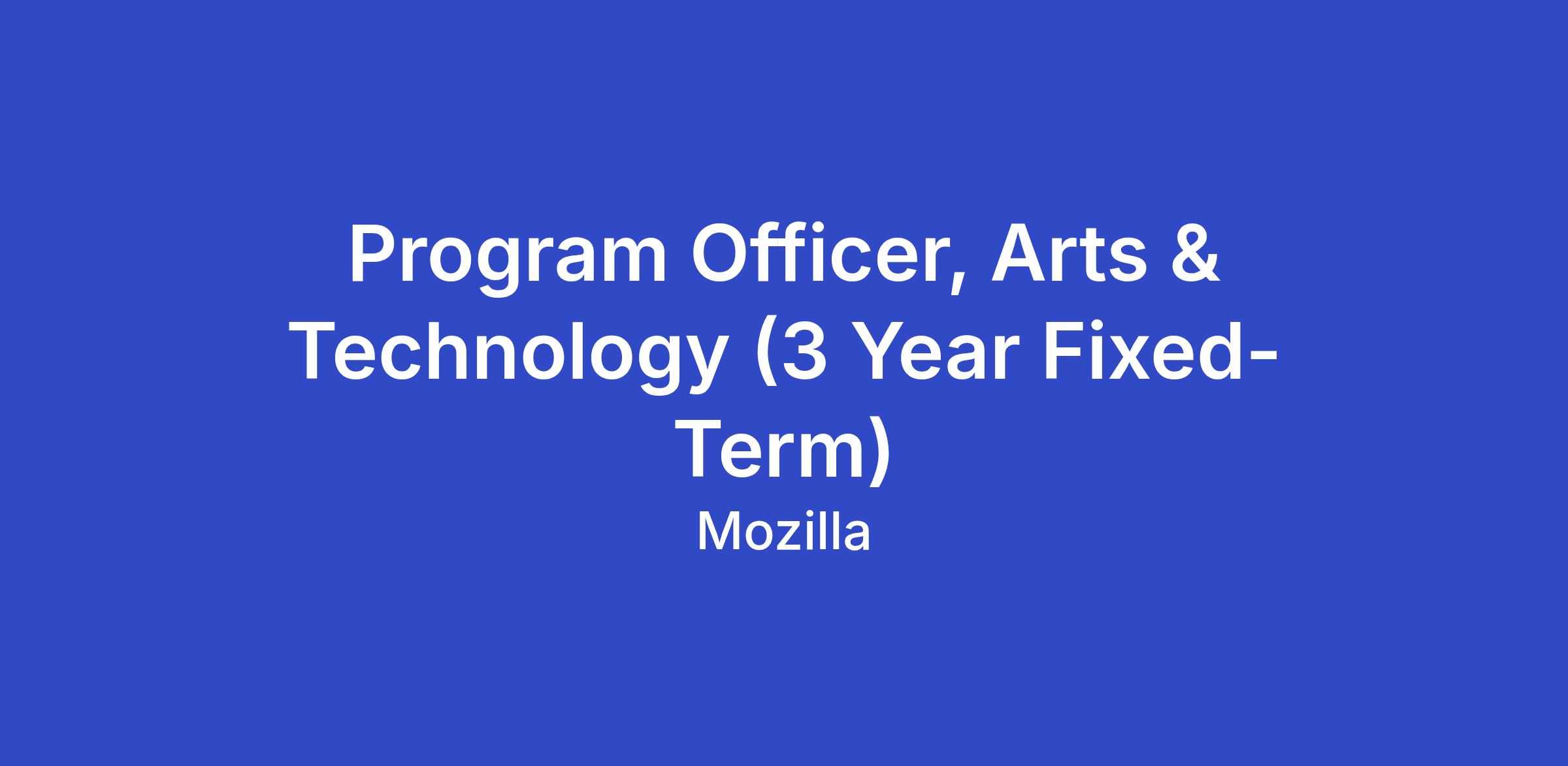 Program Officer, Arts & Technology (3 Year Fixed-Term)

Mozilla